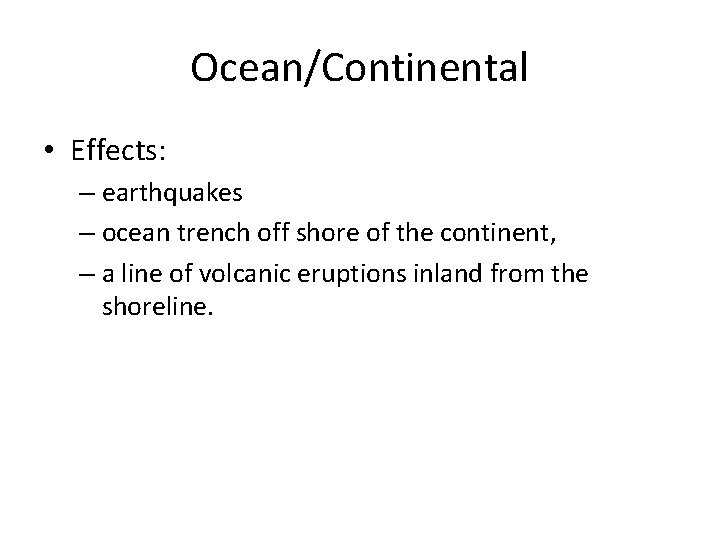 Ocean/Continental

• Effects:
– earthquakes
– ocean trench off shore of the continent,
– a line of volcanic eruptions inland from the shoreline.